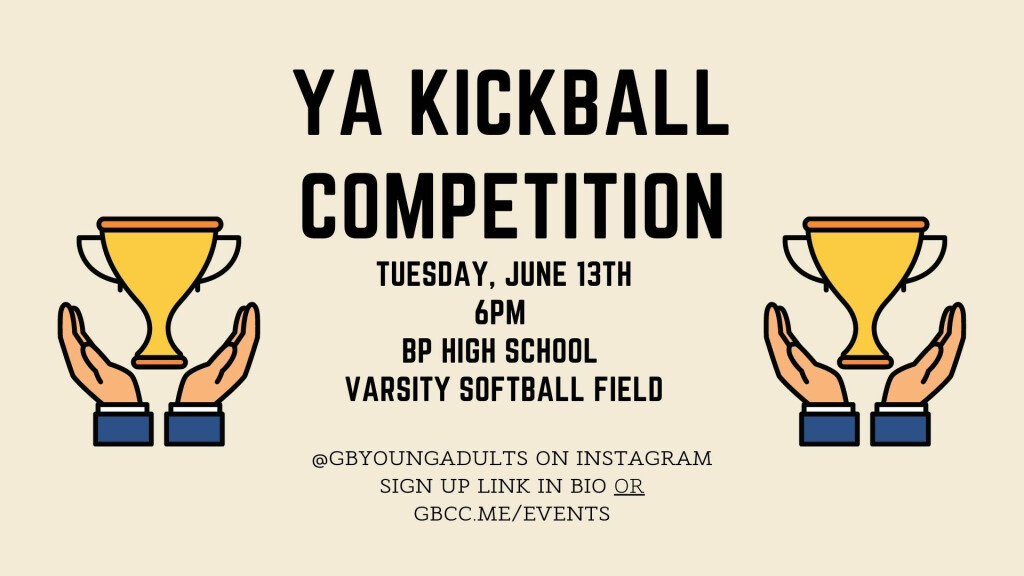 YA KICKBALL COMPETITION

TUESDAY, JUNE 13TH
6PM
BP HIGH SCHOOL
VARSITY SOFTBALL FIELD

@GBYOUNGADULTS ON INSTAGRAM
SIGN UP LINK IN BIO OR
GBCC.ME/EVENTS